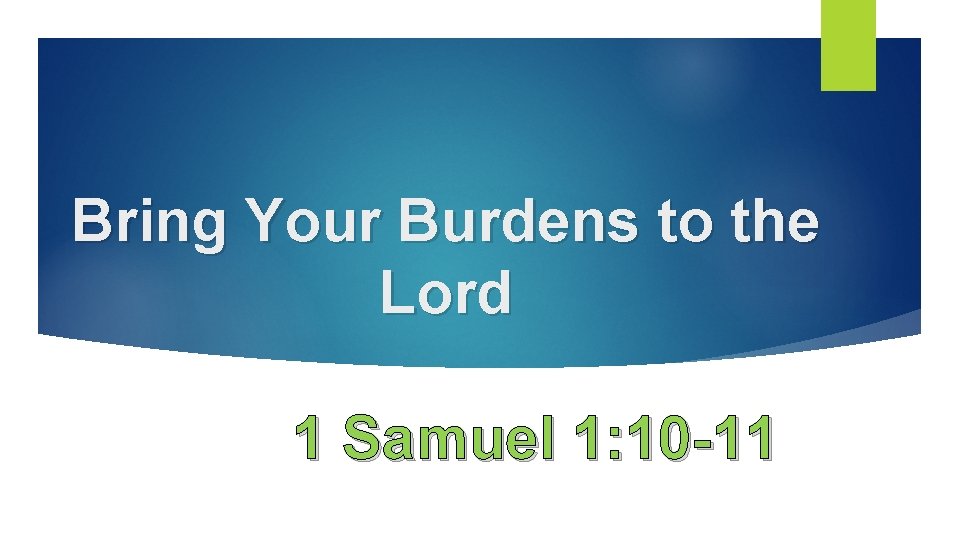 Bring Your Burdens to the Lord

1 Samuel 1:10-11